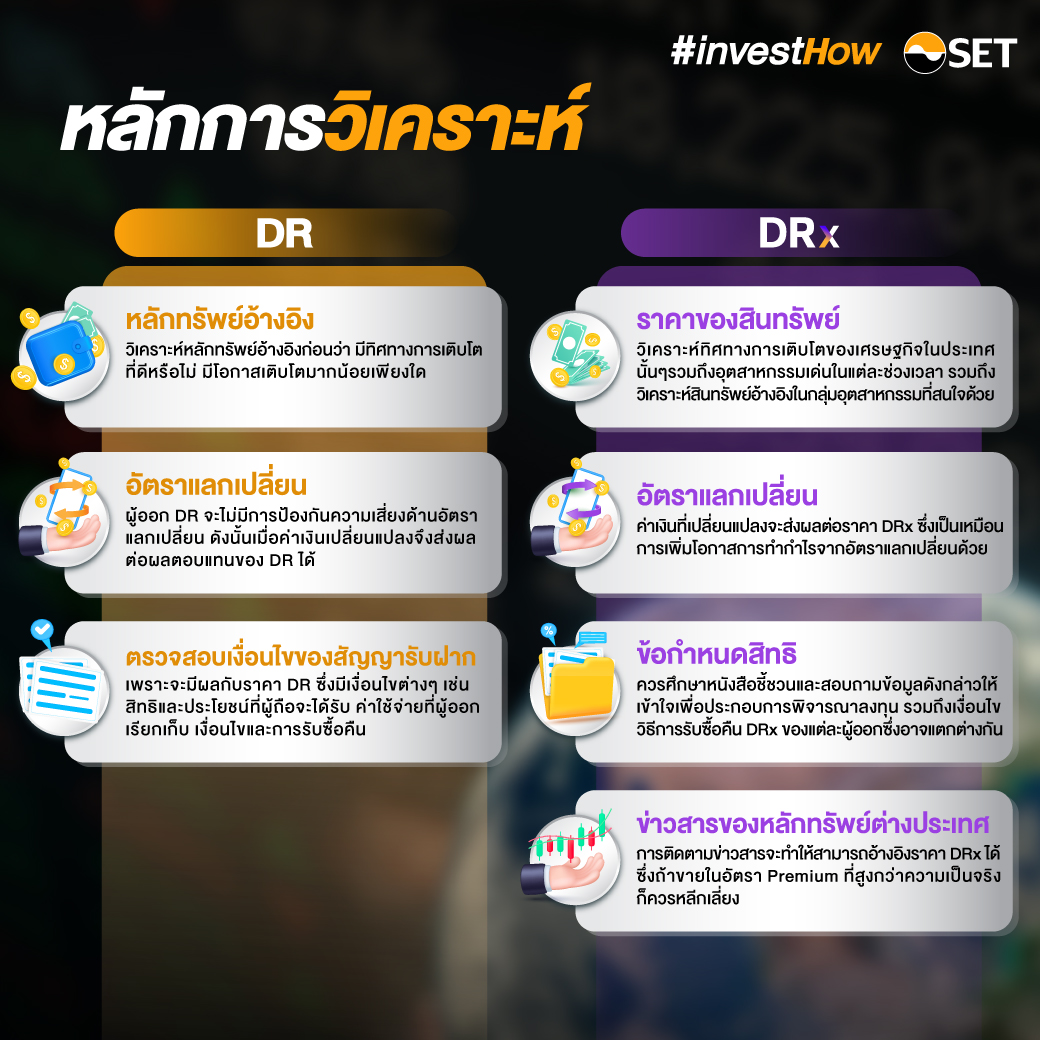 #investHow SET

หลักการวิเคราะห์

DR

หลักทรัพย์อ้างอิง
วิเคราะห์หลักทรัพย์อ้างอิงก่อนว่า มีทิศทางการเติบโตที่ดีหรือไม่ มีโอกาสเติบโตมากน้อยเพียงใด

อัตราแลกเปลี่ยน
ผู้ออก DR จะไม่มีการป้องกันความเสี่ยงด้านอัตราแลกเปลี่ยน ดังนั้นเมื่อค่าเงินเปลี่ยนแปลงจึงส่งผลต่อผลตอบแทนของ DR ได้

ตรวจสอบเงื่อนไขของสัญญารับฝาก
เพราะจะมีผลกับราคา DR ซึ่งมีเงื่อนไขต่างๆ เช่น สิทธิและประโยชน์ที่ผู้ถือจะได้รับ ค่าใช้จ่ายที่ผู้ออกเรียกเก็บ เงื่อนไขและการรับซื้อคืน

DRx

ราคาของสินทรัพย์
วิเคราะห์ทิศทางการเติบโตของเศรษฐกิจในประเทศนั้นๆรวมถึงอุตสาหกรรมเด่นในแต่ละช่วงเวลา รวมถึงวิเคราะห์สินทรัพย์อ้างอิงในกลุ่มอุตสาหกรรมที่สนใจด้วย

อัตราแลกเปลี่ยน
ค่าเงินที่เปลี่ยนแปลงจะส่งผลต่อราคา DRx ซึ่งเป็นเหมือนการเพิ่มโอกาสการทำกำไรจากอัตราแลกเปลี่ยนด้วย

ข้อกำหนดสิทธิ
ควรศึกษาหนังสือชี้ชวนและสอบถามข้อมูลดังกล่าวให้เข้าใจเพื่อประกอบการพิจารณาลงทุน รวมถึงเงื่อนไขวิธีการรับซื้อคืน DRx ของแต่ละผู้ออกซึ่งอาจแตกต่างกัน

ข่าวสารของหลักทรัพย์ต่างประเทศ
การติดตามข่าวสารจะทำให้สามารถอ้างอิงราคา DRx ได้ ซึ่งถ้าขายในอัตรา Premium ที่สูงกว่าความเป็นจริงก็ควรหลีกเลี่ยง